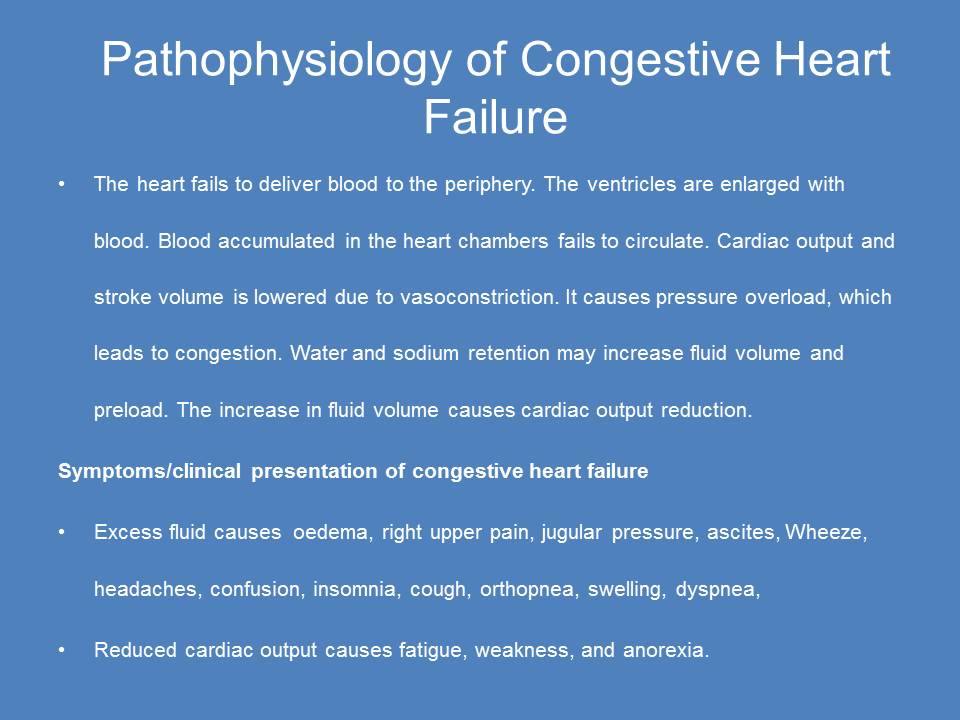 Pathophysiology of Congestive Heart Failure

• The heart fails to deliver blood to the periphery. The ventricles are enlarged with blood. Blood accumulated in the heart chambers fails to circulate. Cardiac output and stroke volume is lowered due to vasoconstriction. It causes pressure overload, which leads to congestion. Water and sodium retention may increase fluid volume and preload. The increase in fluid volume causes cardiac output reduction.

Symptoms/clinical presentation of congestive heart failure

• Excess fluid causes oedema, right upper pain, jugular pressure, ascites, Wheeze, headaches, confusion, insomnia, cough, orthopnea, swelling, dyspnea,

• Reduced cardiac output causes fatigue, weakness, and anorexia.